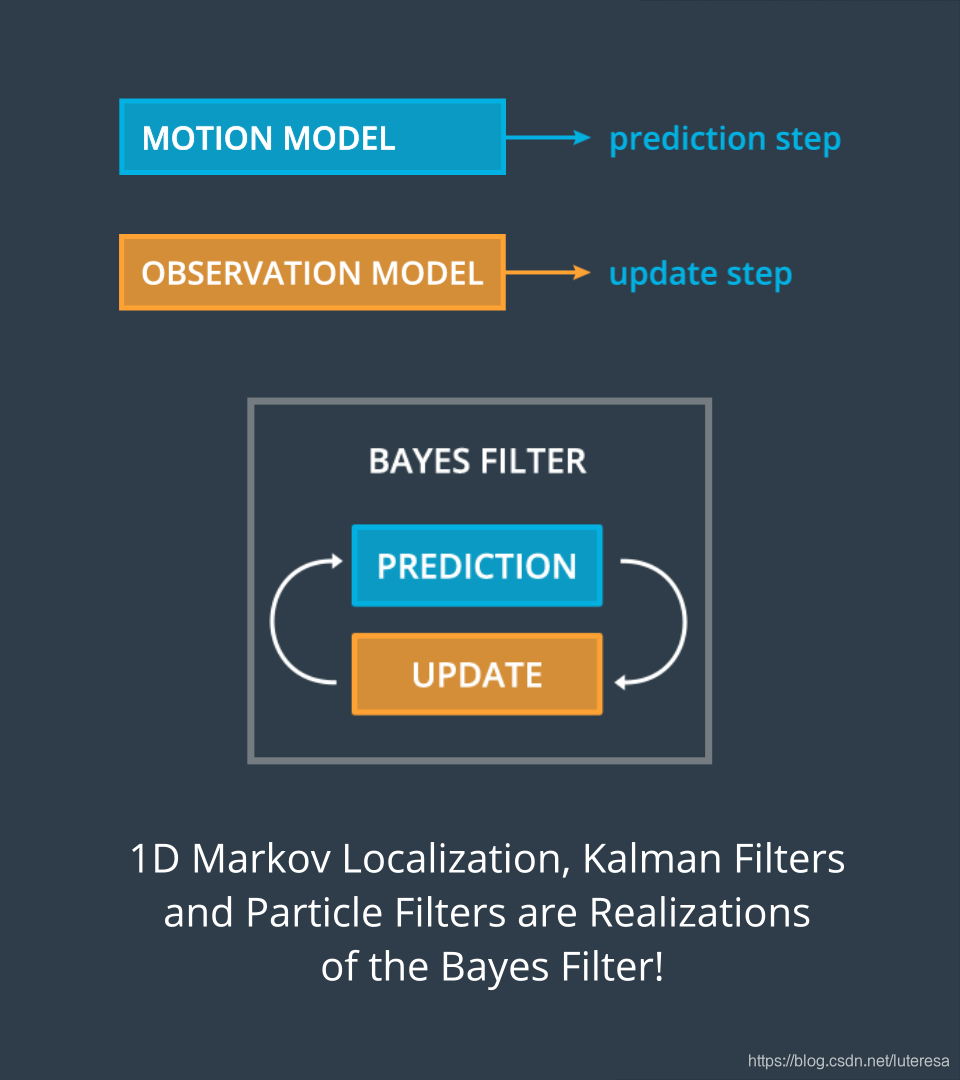 MOTION MODEL prediction step

OBSERVATION MODEL update step

BAYES FILTER

PREDICTION

UPDATE

1D Markov Localization, Kalman Filters and Particle Filters are Realizations of the Bayes Filter!

https://blog.csdn.net/luteresa